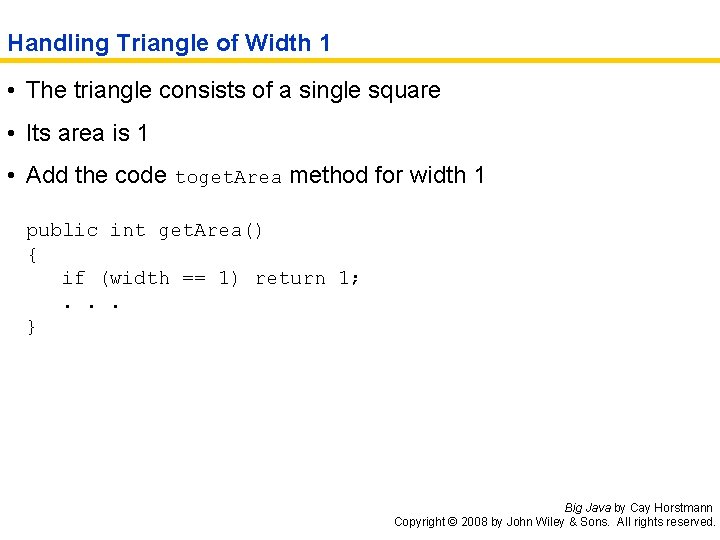 Handling Triangle of Width 1

• The triangle consists of a single square

• Its area is 1

• Add the code togetArea method for width 1

public int getArea()
{
   if (width == 1) return 1;
   . . .
}

Big Java by Cay Horstmann
Copyright © 2008 by John Wiley & Sons. All rights reserved.